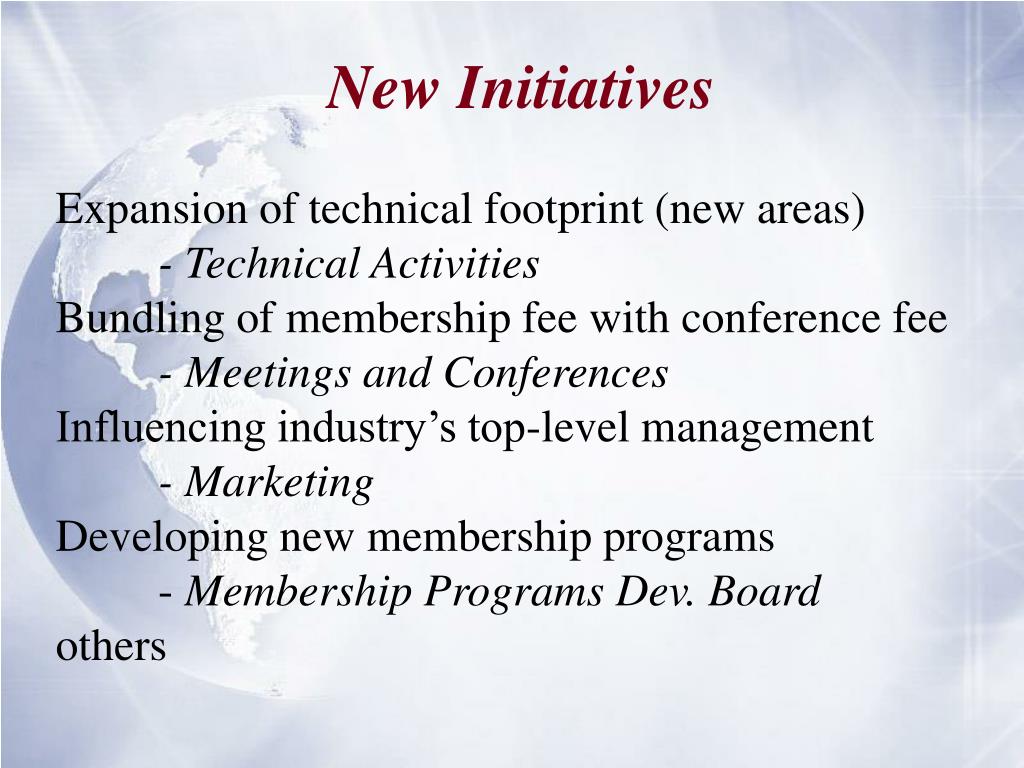 New Initiatives

Expansion of technical footprint (new areas)
- Technical Activities
Bundling of membership fee with conference fee
- Meetings and Conferences
Influencing industry’s top-level management
- Marketing
Developing new membership programs
- Membership Programs Dev. Board
others